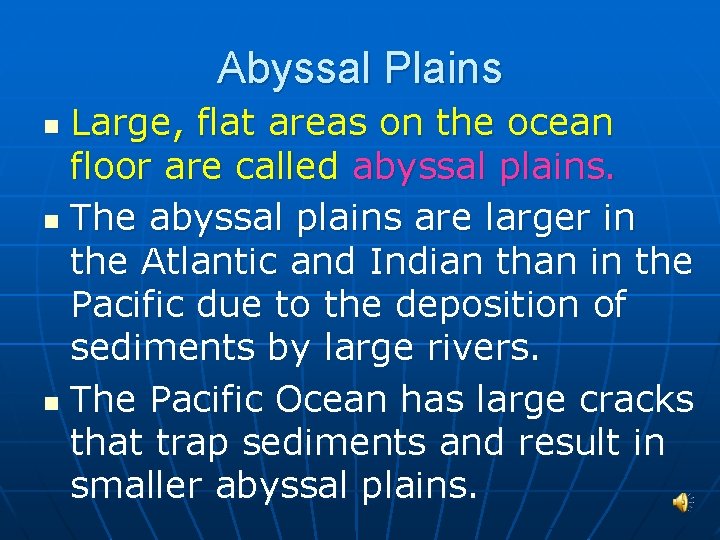 Abyssal Plains

- Large, flat areas on the ocean floor are called abyssal plains.
- The abyssal plains are larger in the Atlantic and Indian than in the Pacific due to the deposition of sediments by large rivers.
- The Pacific Ocean has large cracks that trap sediments and result in smaller abyssal plains.